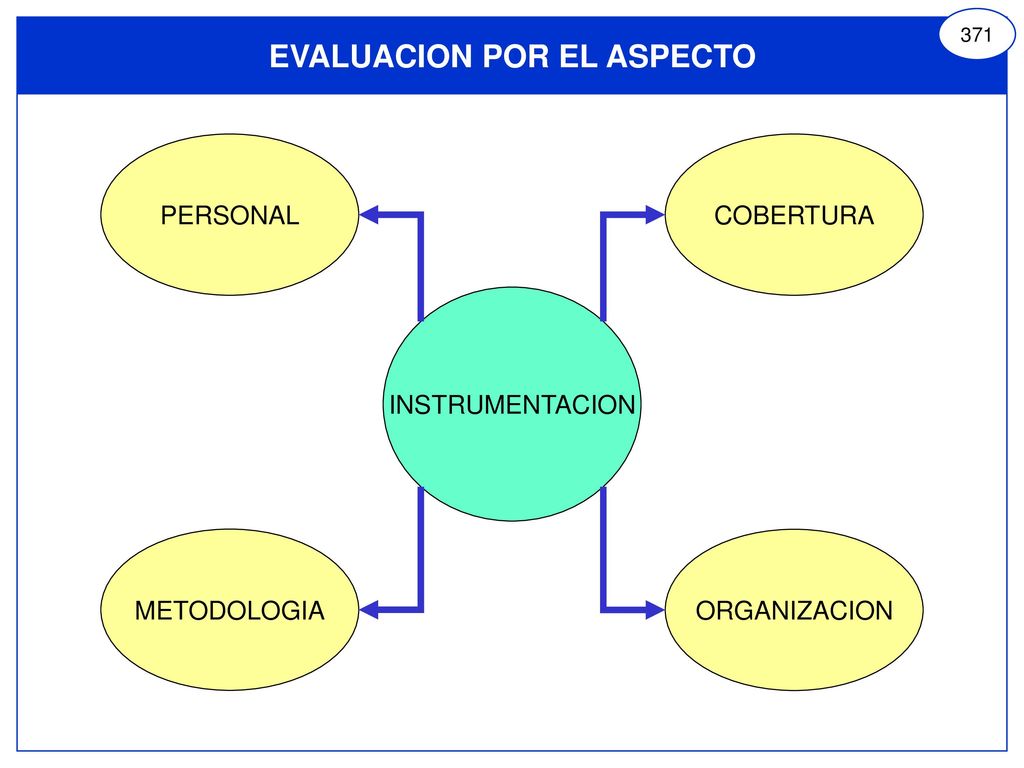 371

EVALUACION POR EL ASPECTO

PERSONAL

COBERTURA

INSTRUMENTACION

METODOLOGIA

ORGANIZACION